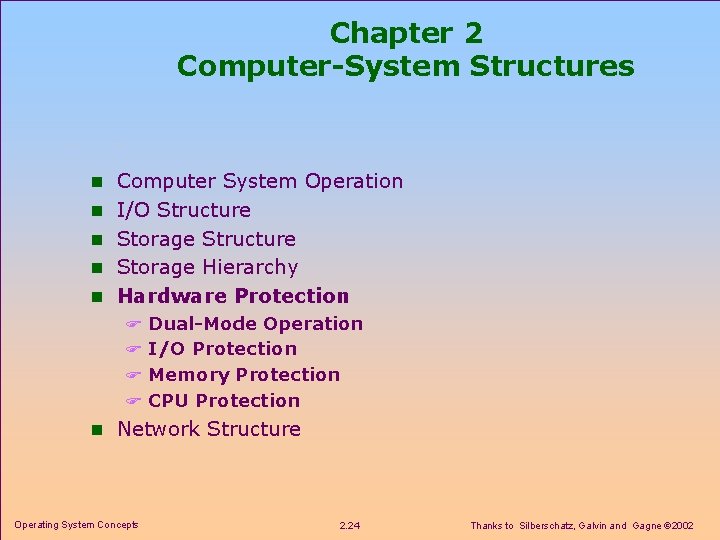 Chapter 2
Computer-System Structures

- Computer System Operation
- I/O Structure
- Storage Structure
- Storage Hierarchy
- Hardware Protection
  - Dual-Mode Operation
  - I/O Protection
  - Memory Protection
  - CPU Protection
- Network Structure

Operating System Concepts 2.24 Thanks to Silberschatz, Galvin and Gagne ©2002